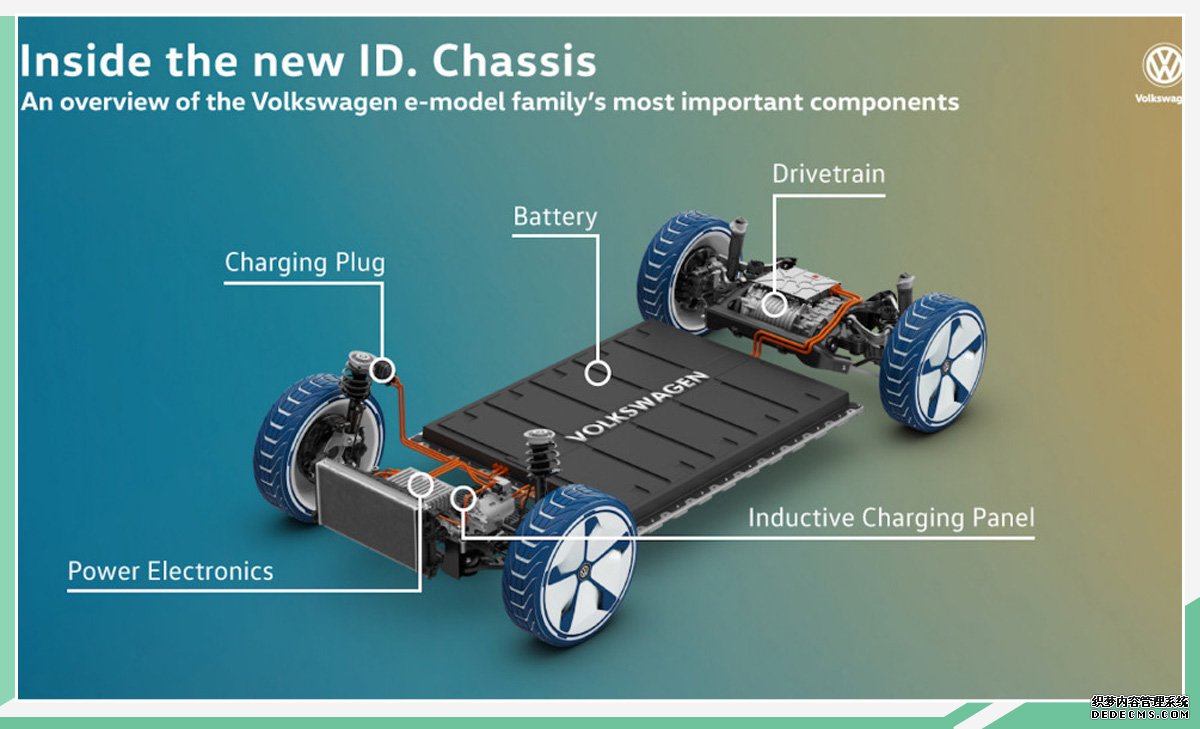 Inside the new ID. Chassis
An overview of the Volkswagen e-model family's most important components

Volkswagen

Drivetrain

Battery

Charging Plug

VOLKSWAGEN

Inductive Charging Panel

Power Electronics

织梦内容管理系统
DEDECMS.COM